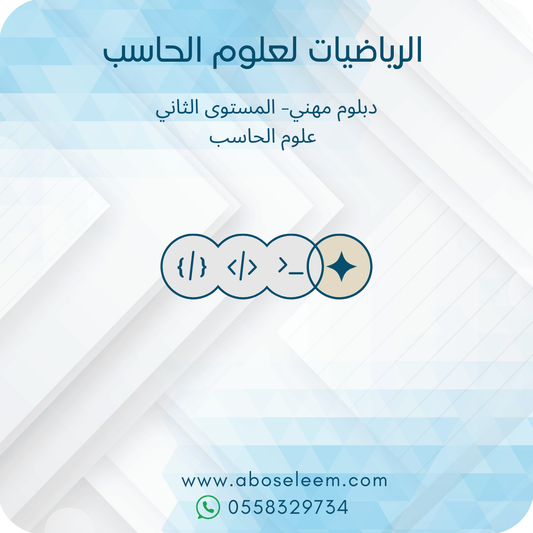 الرياضيات لعلوم الحاسب

دبلوم مهني- المستوى الثاني
علوم الحاسب

{/} </> >_

www.aboseleem.com
0558329734